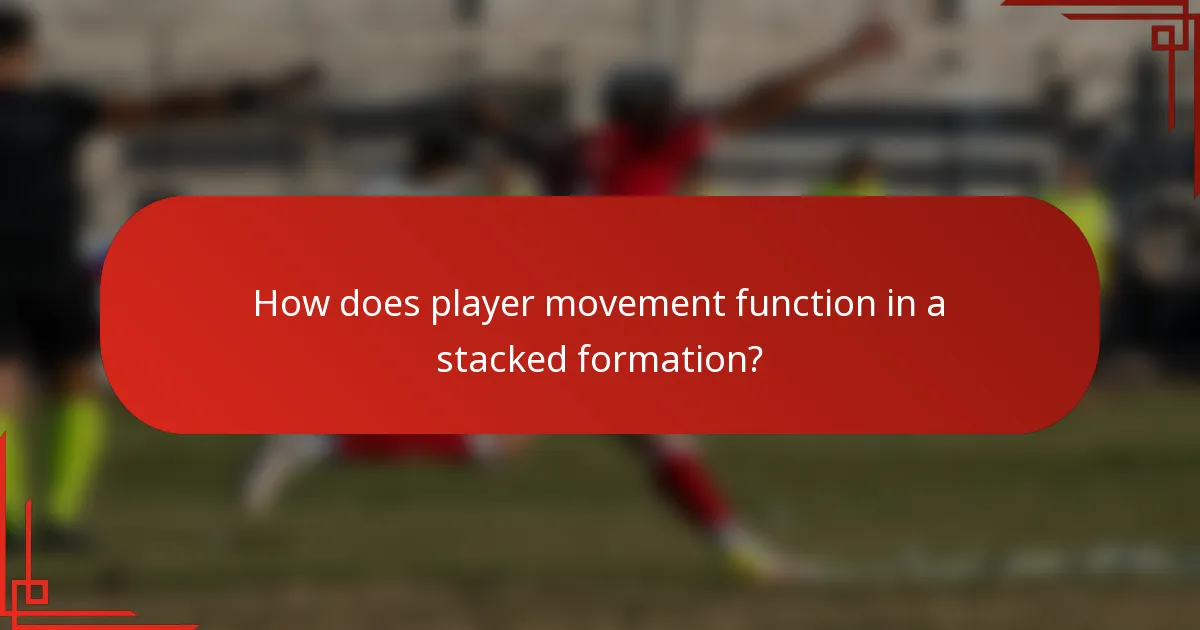 How does player movement function in a stacked formation?